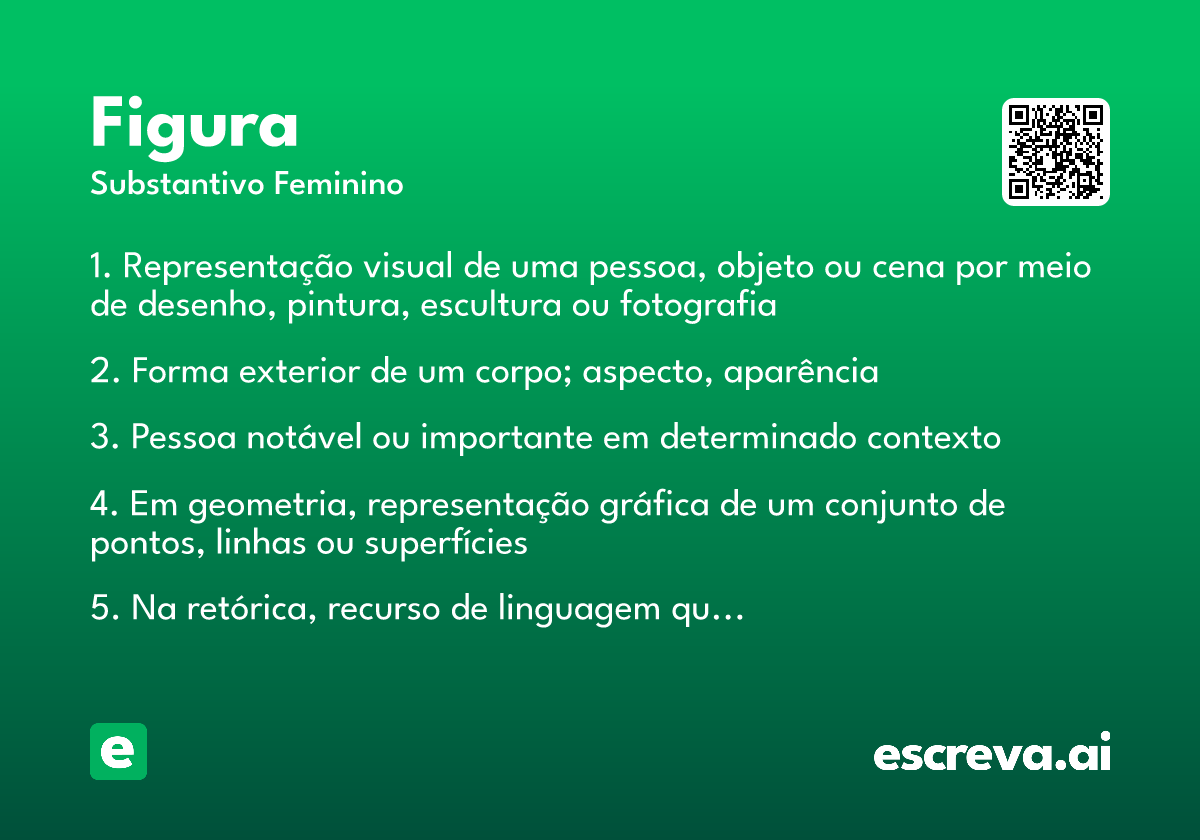 Figura
Substantivo Feminino

1. Representação visual de uma pessoa, objeto ou cena por meio de desenho, pintura, escultura ou fotografia

2. Forma exterior de um corpo; aspecto, aparência

3. Pessoa notável ou importante em determinado contexto

4. Em geometria, representação gráfica de um conjunto de pontos, linhas ou superfícies

5. Na retórica, recurso de linguagem qu…

e

escreva.ai